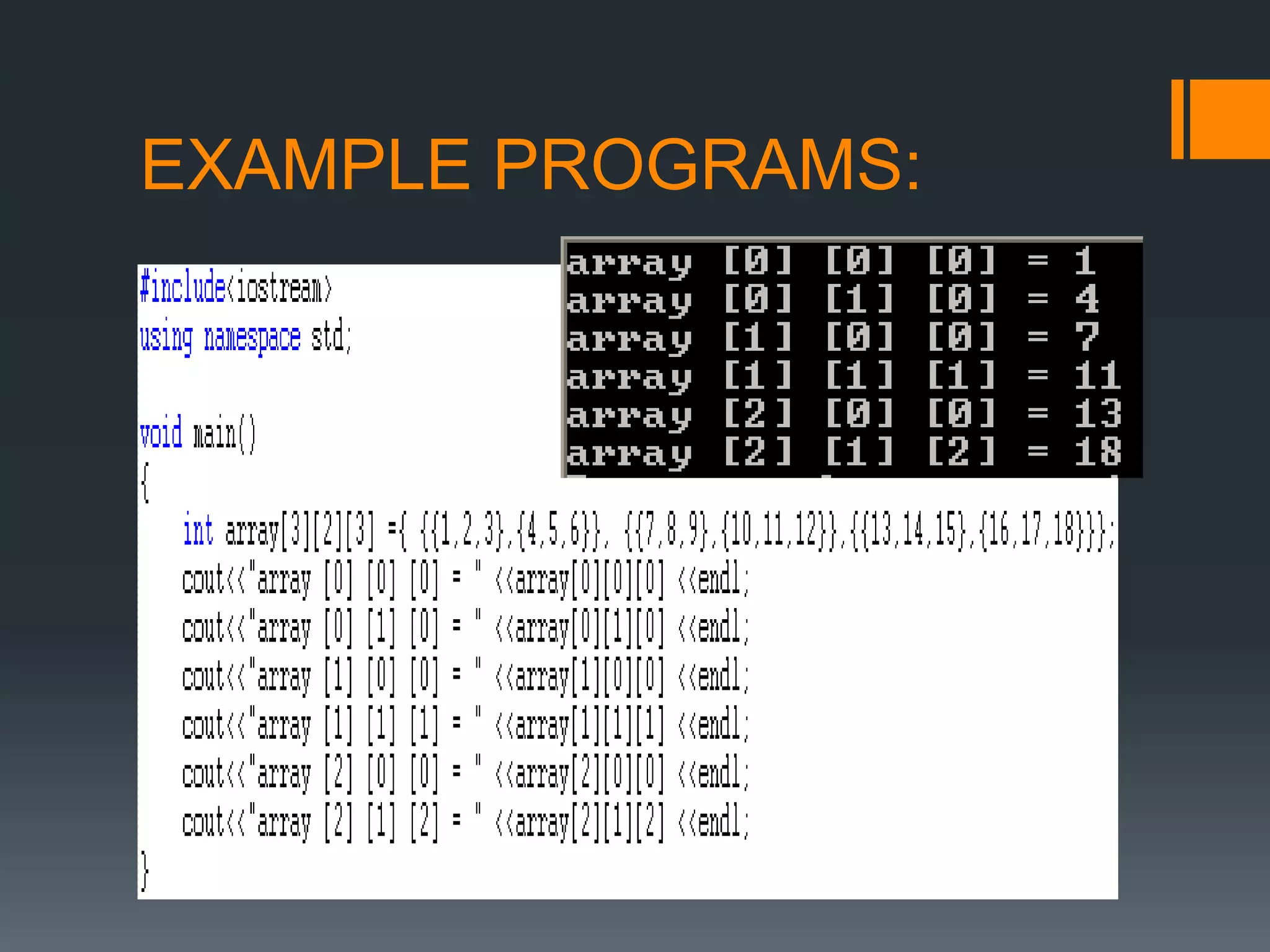 EXAMPLE PROGRAMS:

array [0] [0] [0] = 1
array [0] [1] [0] = 4
array [1] [0] [0] = 7
array [1] [1] [1] = 11
array [2] [0] [0] = 13
array [2] [1] [2] = 18

#include<iostream>
using namespace std;

void main()
{
int array[3][2][3] ={ {{1,2,3},{4,5,6}}, {{7,8,9},{10,11,12}},{{13,14,15},{16,17,18}}};
cout<<"array [0] [0] [0] = " <<array[0][0][0] <<endl;
cout<<"array [0] [1] [0] = " <<array[0][1][0] <<endl;
cout<<"array [1] [0] [0] = " <<array[1][0][0] <<endl;
cout<<"array [1] [1] [1] = " <<array[1][1][1] <<endl;
cout<<"array [2] [0] [0] = " <<array[2][0][0] <<endl;
cout<<"array [2] [1] [2] = " <<array[2][1][2] <<endl;
}